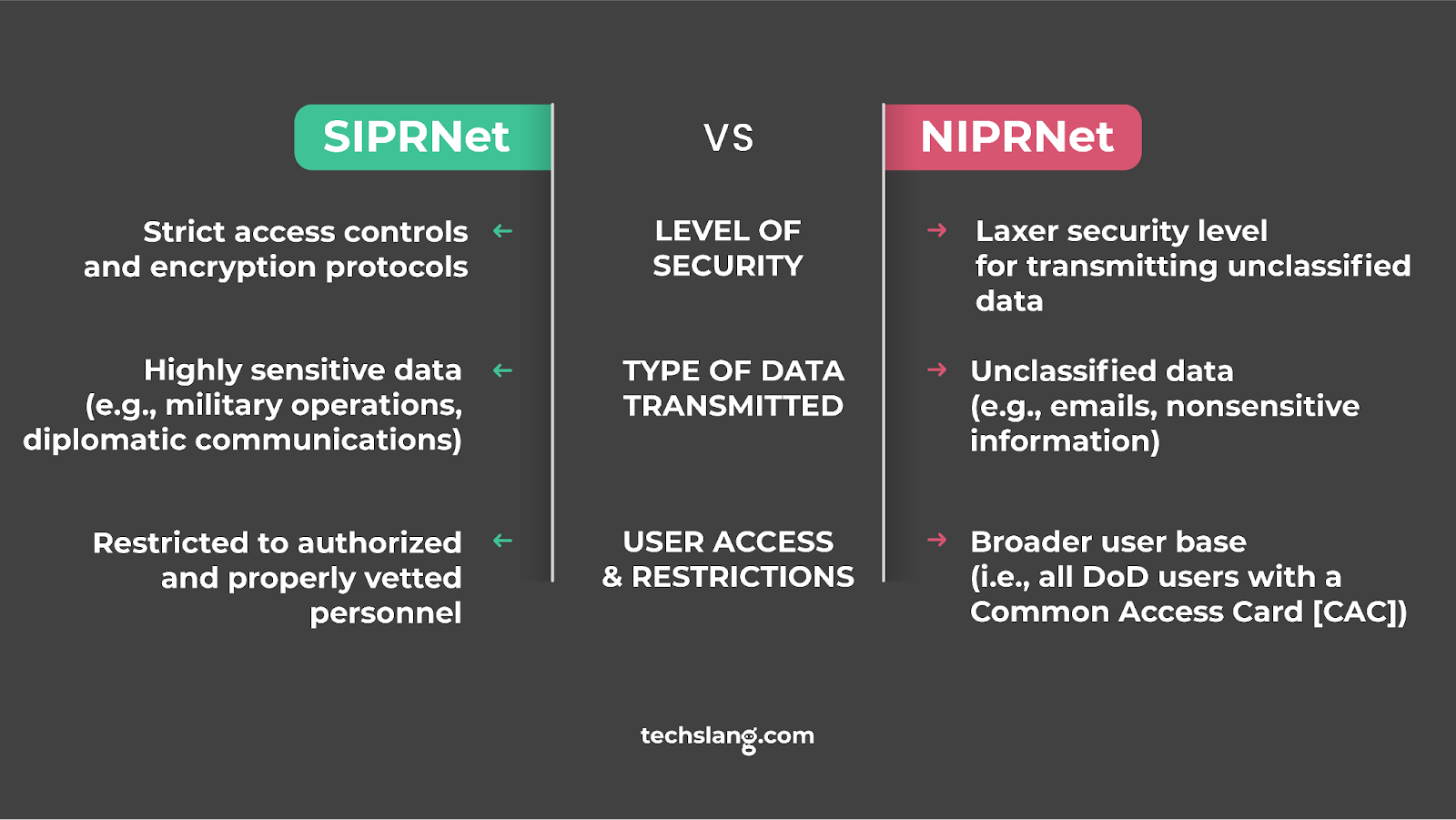 | SIPRNet | VS | NIPRNet |
|---|---|---|
| Strict access controls and encryption protocols ← | LEVEL OF SECURITY | → Laxer security level for transmitting unclassified data |
| Highly sensitive data (e.g., military operations, diplomatic communications) ← | TYPE OF DATA TRANSMITTED | → Unclassified data (e.g., emails, nonsensitive information) |
| Restricted to authorized and properly vetted personnel ← | USER ACCESS & RESTRICTIONS | → Broader user base (i.e., all DoD users with a Common Access Card [CAC]) |

techslang.com